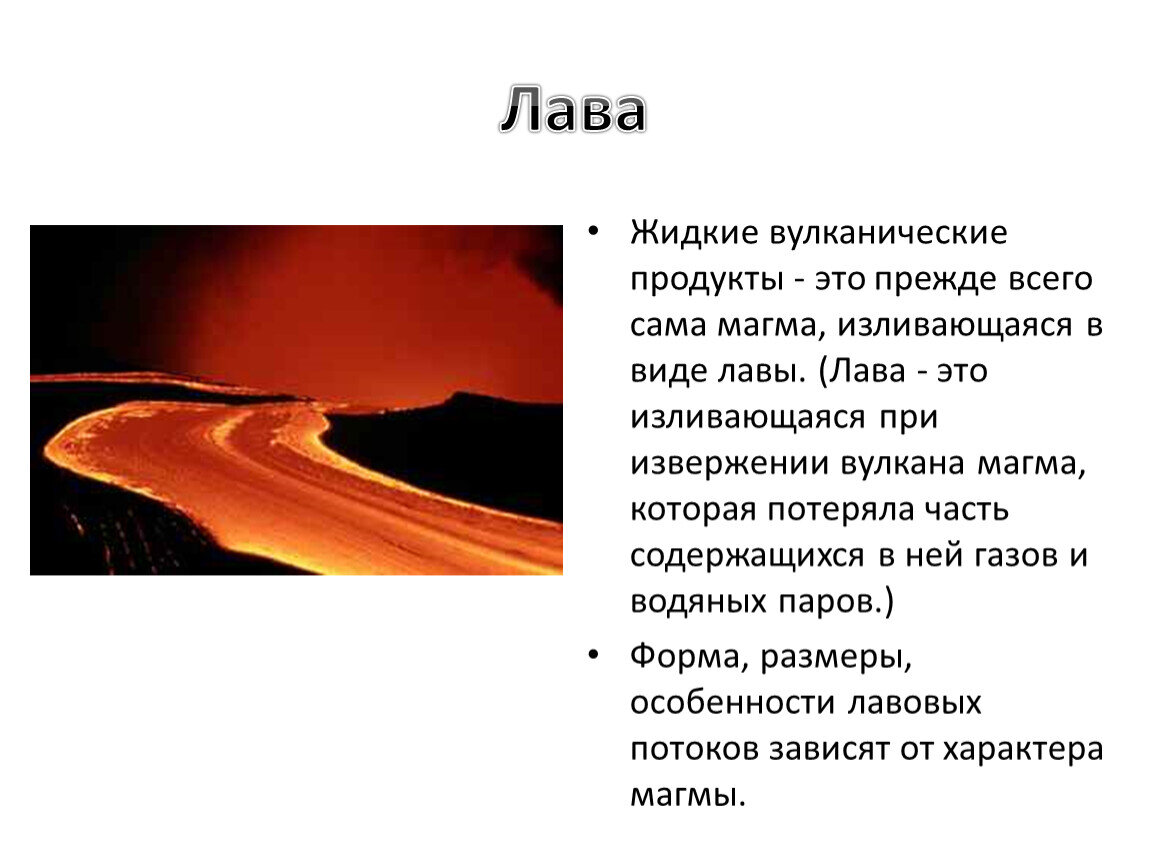 Лава

• Жидкие вулканические продукты - это прежде всего сама магма, изливающаяся в виде лавы. (Лава - это изливающаяся при извержении вулкана магма, которая потеряла часть содержащихся в ней газов и водяных паров.)

• Форма, размеры, особенности лавовых потоков зависят от характера магмы.